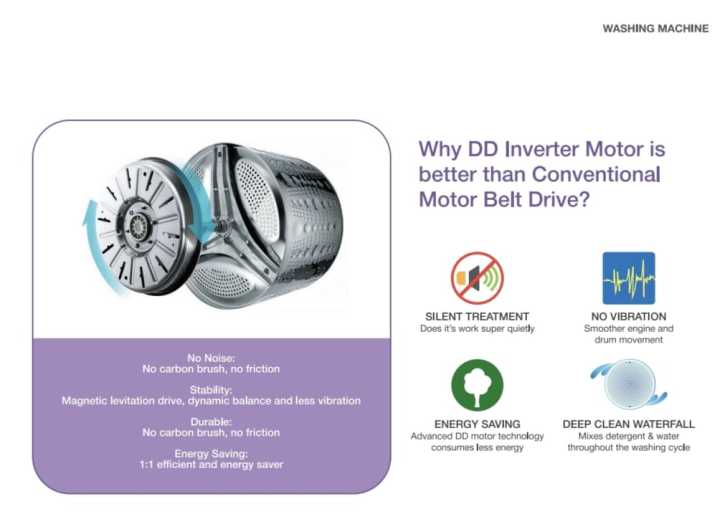 WASHING MACHINE

No Noise:
No carbon brush, no friction

Stability:
Magnetic levitation drive, dynamic balance and less vibration

Durable:
No carbon brush, no friction

Energy Saving:
1:1 efficient and energy saver

Why DD Inverter Motor is better than Conventional Motor Belt Drive?

SILENT TREATMENT
Does it's work super quietly

NO VIBRATION
Smoother engine and drum movement

ENERGY SAVING
Advanced DD motor technology consumes less energy

DEEP CLEAN WATERFALL
Mixes detergent & water throughout the washing cycle